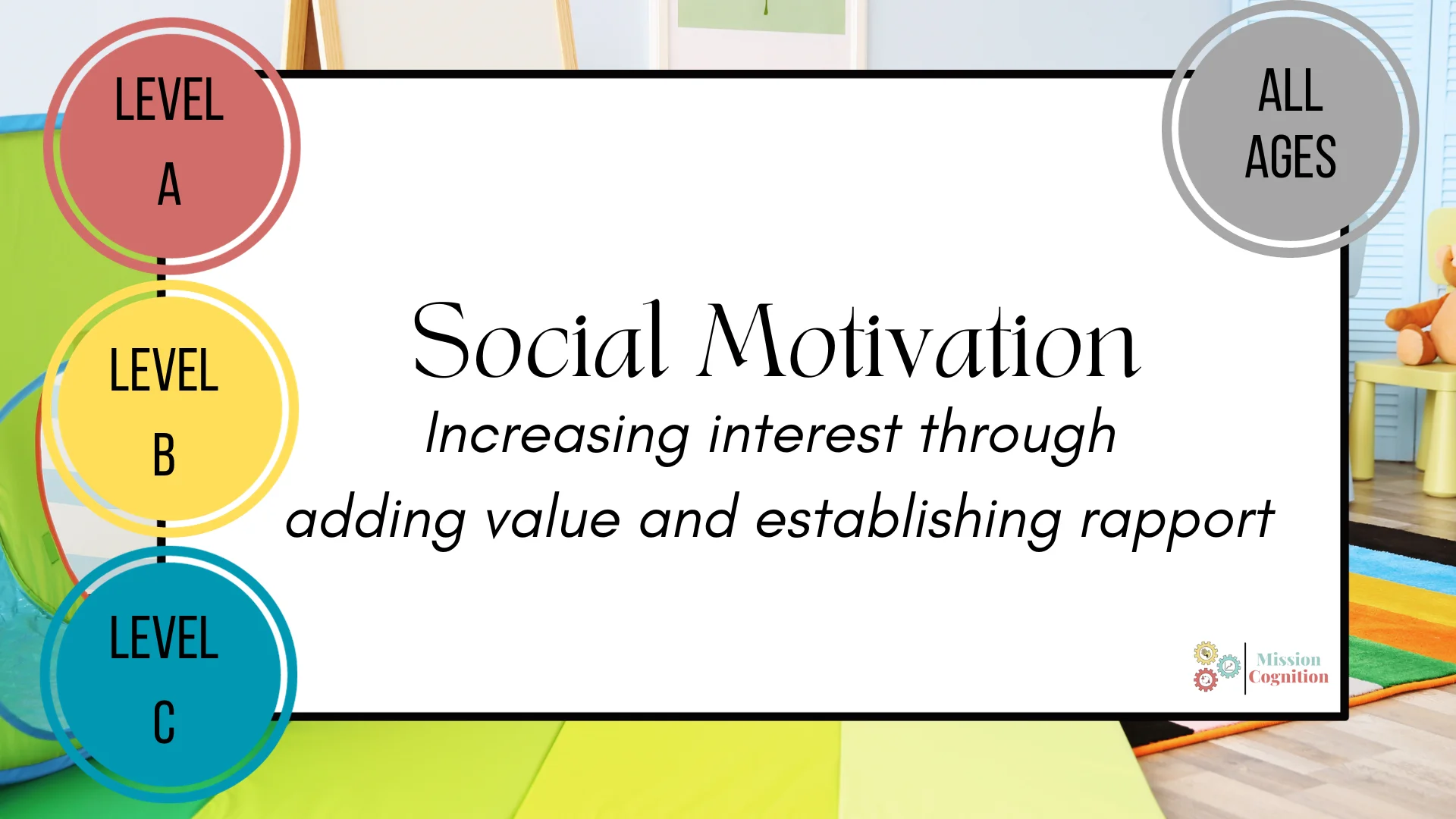 LEVEL A

LEVEL B

LEVEL C

ALL AGES

Social Motivation

Increasing interest through adding value and establishing rapport

Mission Cognition